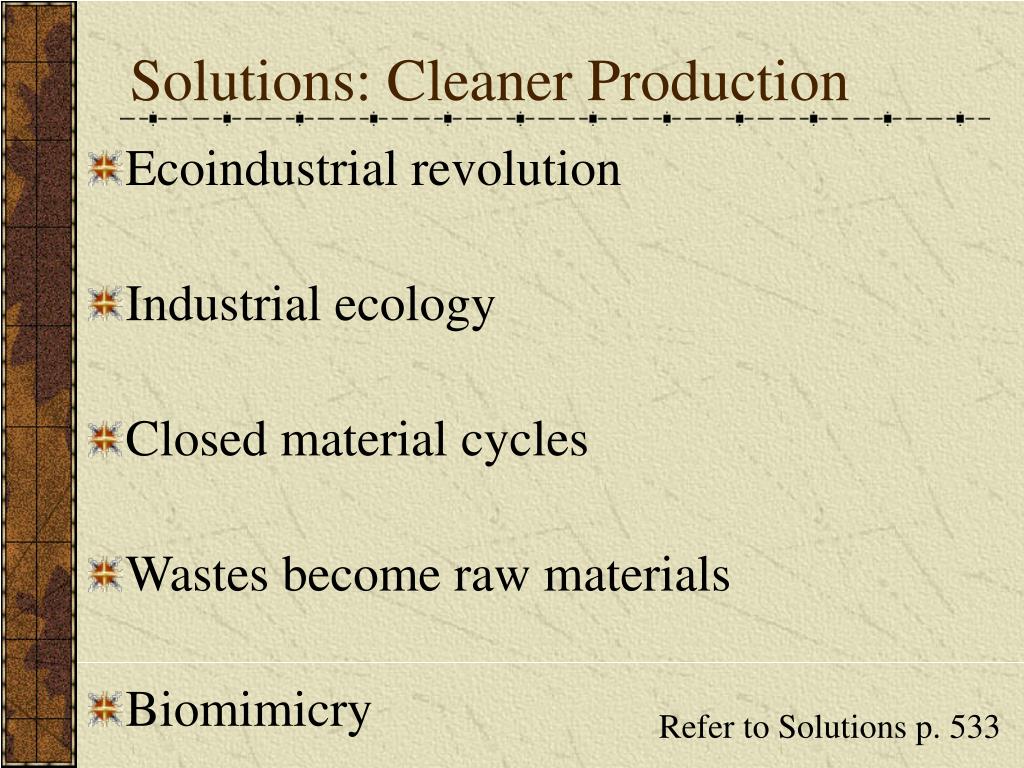 Solutions: Cleaner Production

Ecoindustrial revolution

Industrial ecology

Closed material cycles

Wastes become raw materials

Biomimicry

Refer to Solutions p. 533